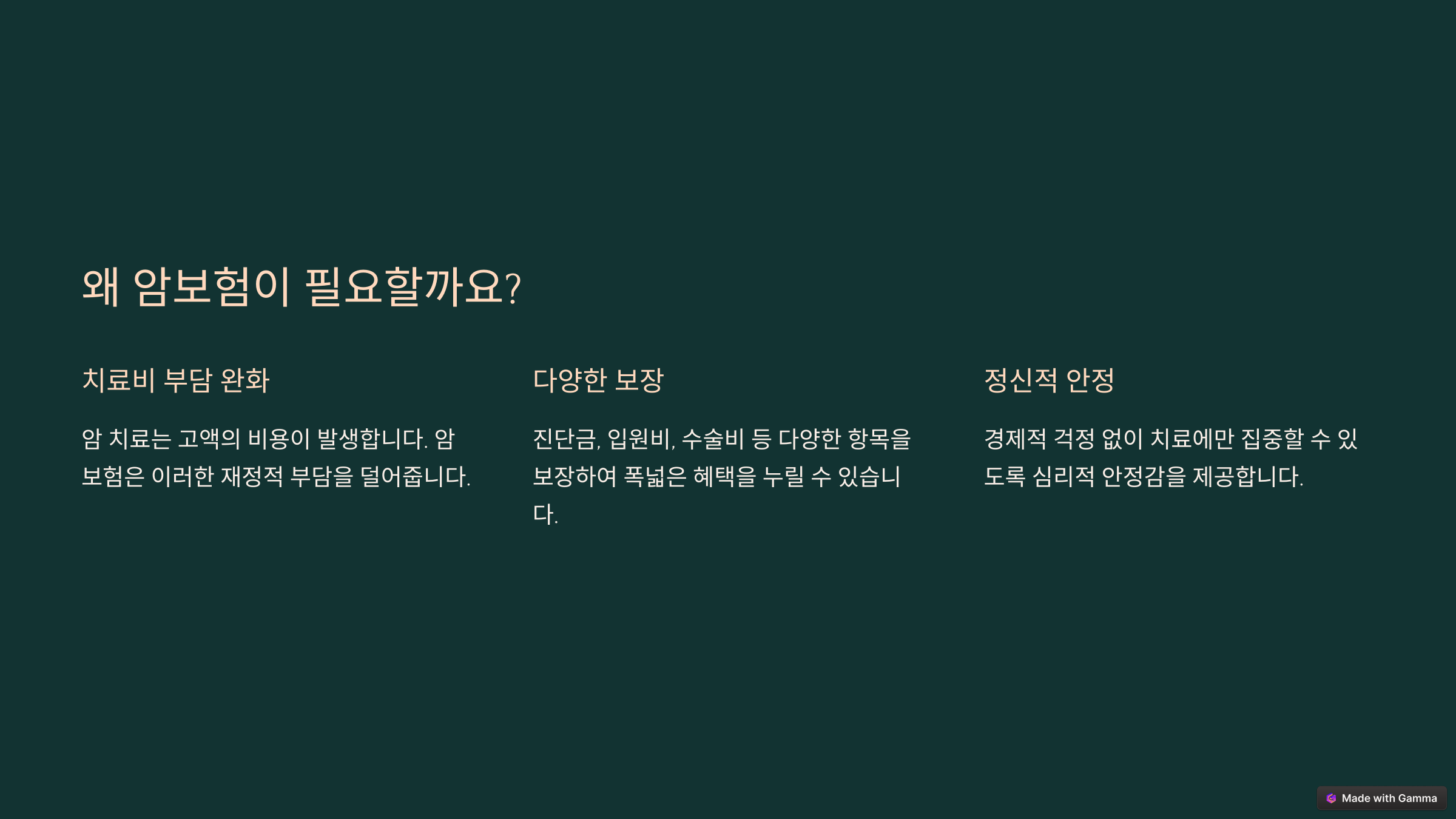 왜 암보험이 필요할까요?

치료비 부담 완화

암 치료는 고액의 비용이 발생합니다. 암 보험은 이러한 재정적 부담을 덜어줍니다.

다양한 보장

진단금, 입원비, 수술비 등 다양한 항목을 보장하여 폭넓은 혜택을 누릴 수 있습니다.

정신적 안정

경제적 걱정 없이 치료에만 집중할 수 있도록 심리적 안정감을 제공합니다.

Made with Gamma